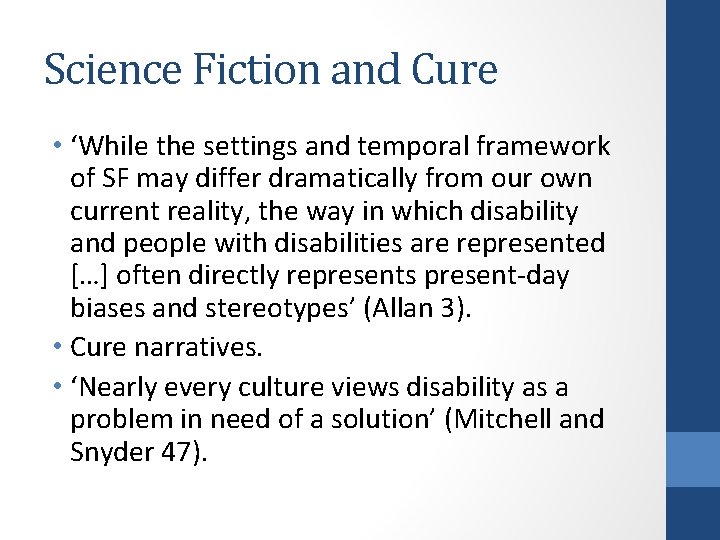 Science Fiction and Cure

• ‘While the settings and temporal framework of SF may differ dramatically from our own current reality, the way in which disability and people with disabilities are represented […] often directly represents present-day biases and stereotypes’ (Allan 3).

• Cure narratives.

• ‘Nearly every culture views disability as a problem in need of a solution’ (Mitchell and Snyder 47).